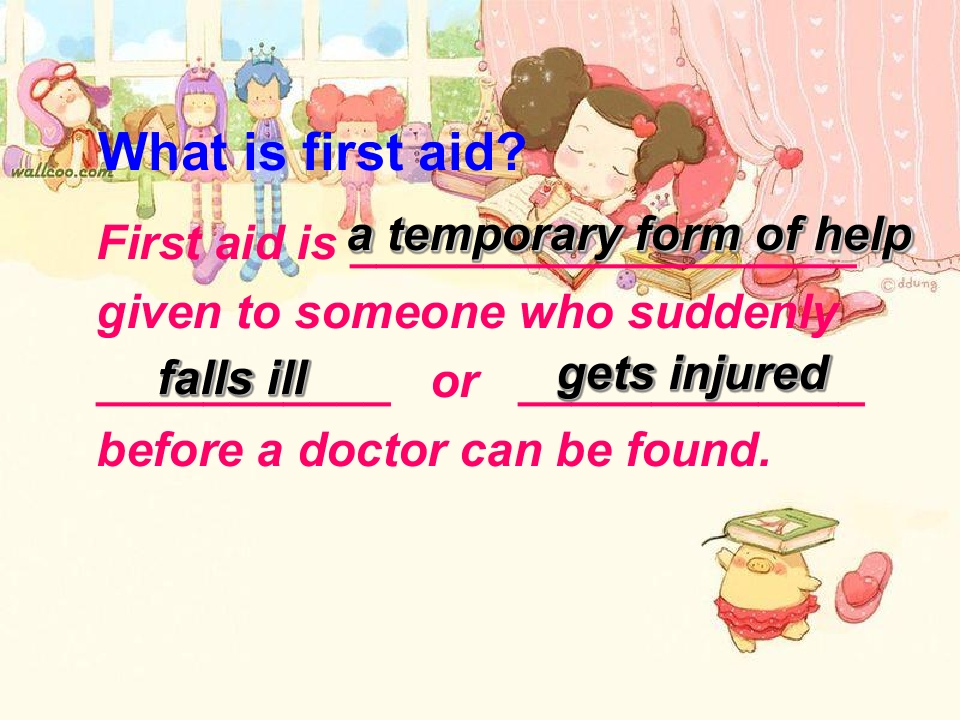 wallcoo.com

What is first aid?

First aid is a temporary form of help given to someone who suddenly falls ill or gets injured before a doctor can be found.

©ddung